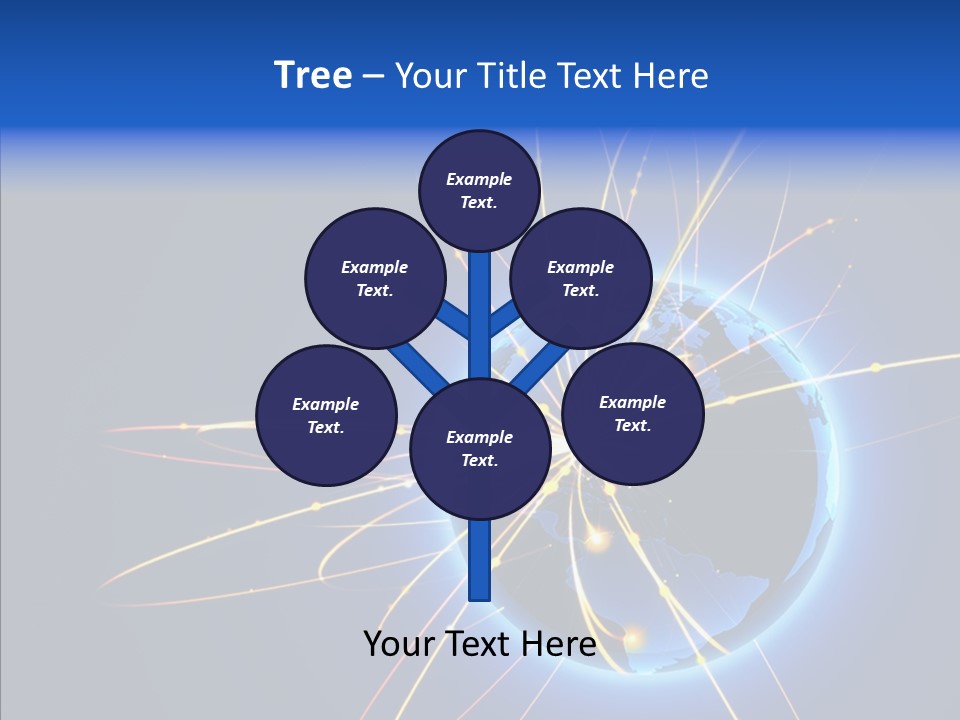 Tree – Your Title Text Here

Example Text.

Example Text.

Example Text.

Example Text.

Example Text.

Example Text.

Your Text Here